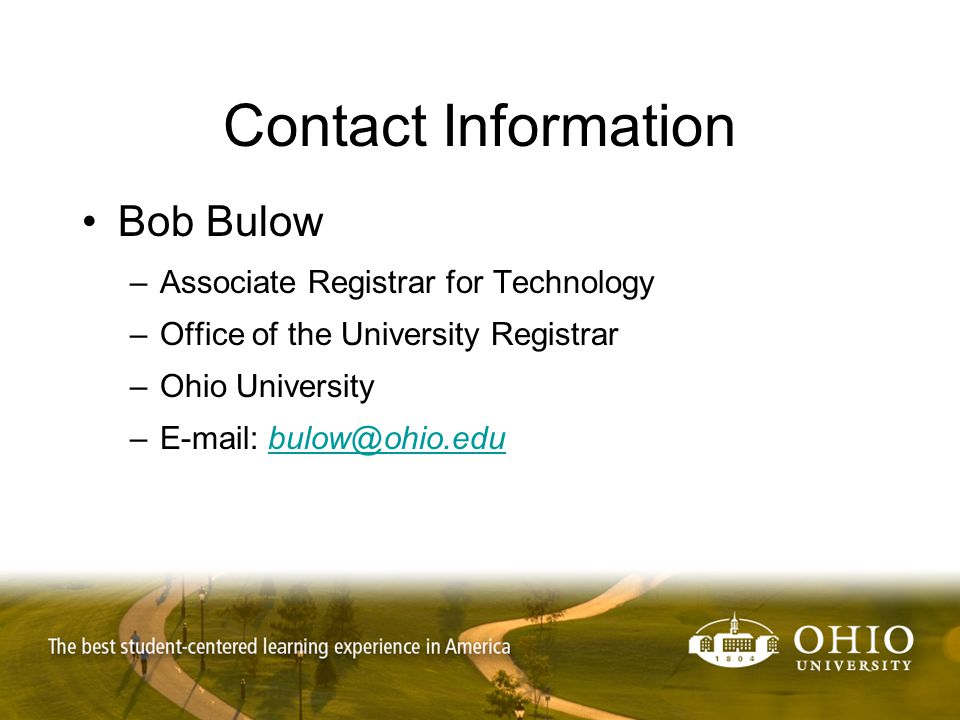 Contact Information

• Bob Bulow

– Associate Registrar for Technology

– Office of the University Registrar

– Ohio University

– E-mail: bulow@ohio.edu

The best student-centered learning experience in America

1804

OHIO UNIVERSITY